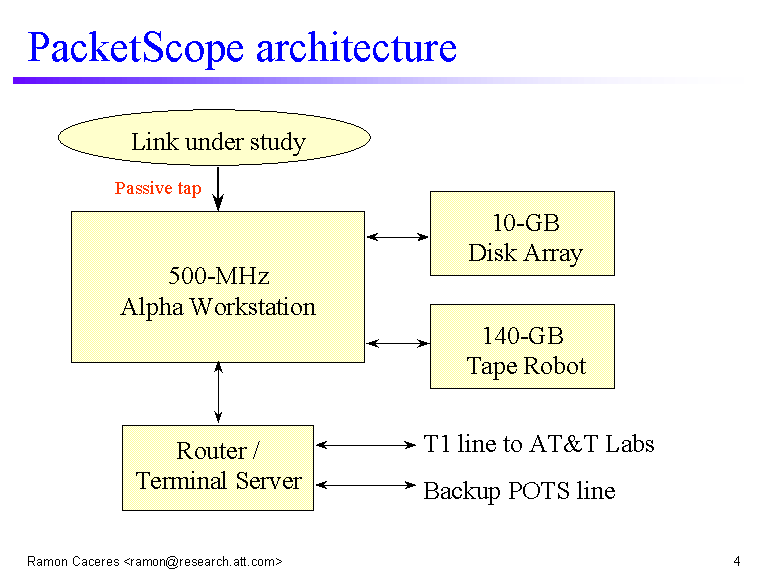 PacketScope architecture

Link under study

Passive tap

500-MHz
Alpha Workstation

10-GB
Disk Array

140-GB
Tape Robot

Router /
Terminal Server

T1 line to AT&T Labs

Backup POTS line

Ramon Caceres <ramon@research.att.com>

4